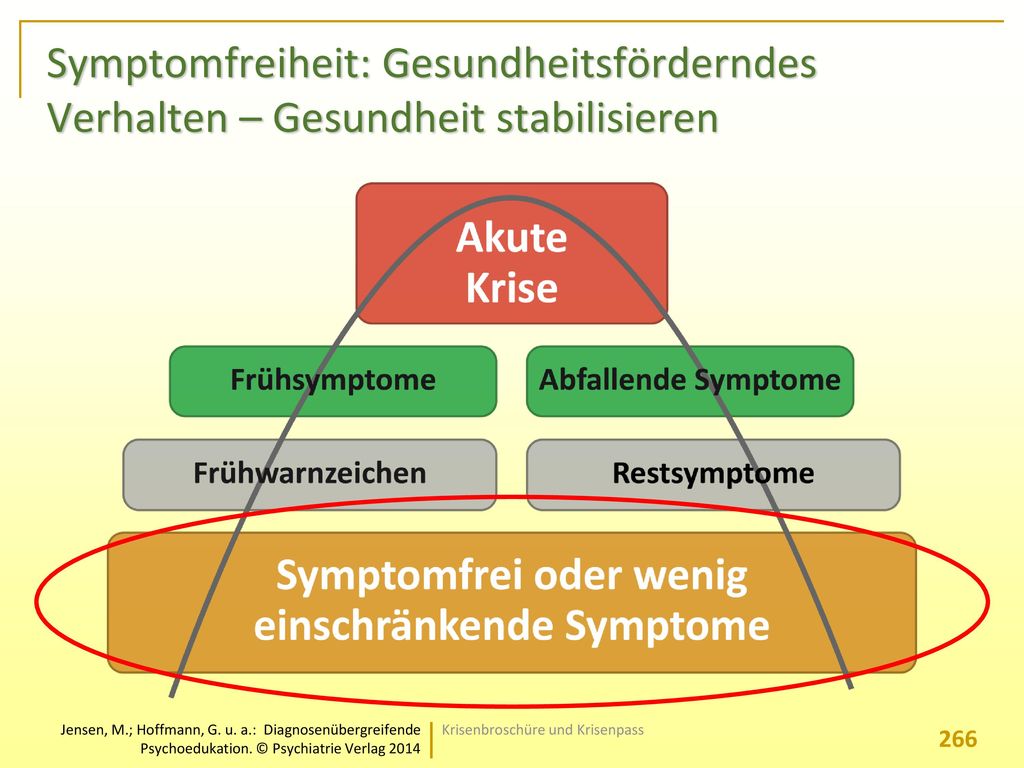 Symptomfreiheit: Gesundheitsförderndes Verhalten – Gesundheit stabilisieren

Akute Krise

Frühsymptome

Abfallende Symptome

Frühwarnzeichen

Restsymptome

Symptomfrei oder wenig einschränkende Symptome

Jensen, M.; Hoffmann, G. u. a.: Diagnosenübergreifende Psychoedukation. © Psychiatrie Verlag 2014

Krisenbroschüre und Krisenpass

266